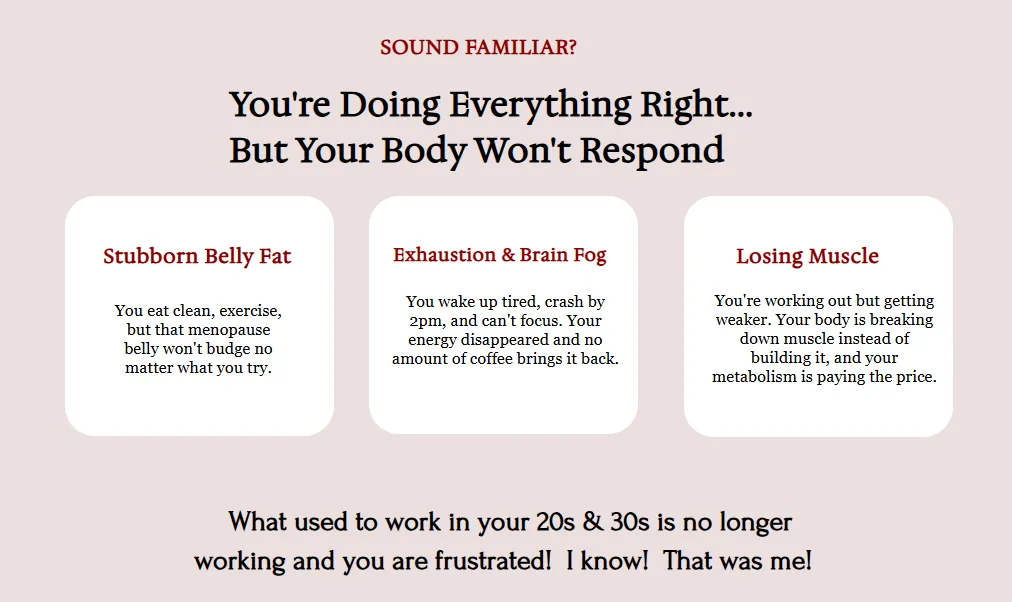 SOUND FAMILIAR?

You're Doing Everything Right... But Your Body Won't Respond

Stubborn Belly Fat

You eat clean, exercise, but that menopause belly won't budge no matter what you try.

Exhaustion & Brain Fog

You wake up tired, crash by 2pm, and can't focus. Your energy disappeared and no amount of coffee brings it back.

Losing Muscle

You're working out but getting weaker. Your body is breaking down muscle instead of building it, and your metabolism is paying the price.

What used to work in your 20s & 30s is no longer working and you are frustrated! I know! That was me!